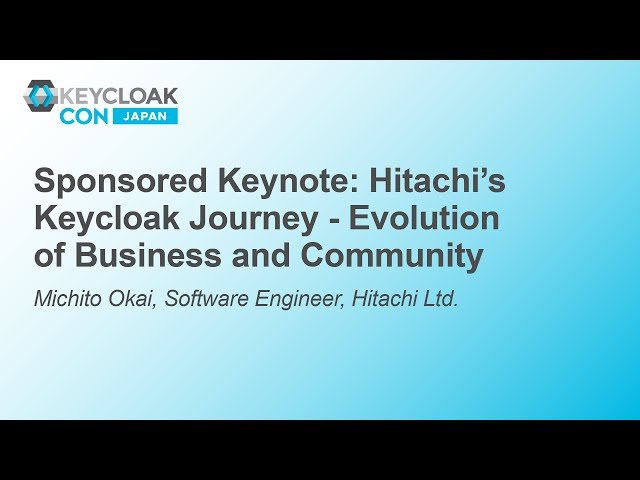 KEYCLOAK CON JAPAN

Sponsored Keynote: Hitachi's Keycloak Journey - Evolution of Business and Community

Michito Okai, Software Engineer, Hitachi Ltd.